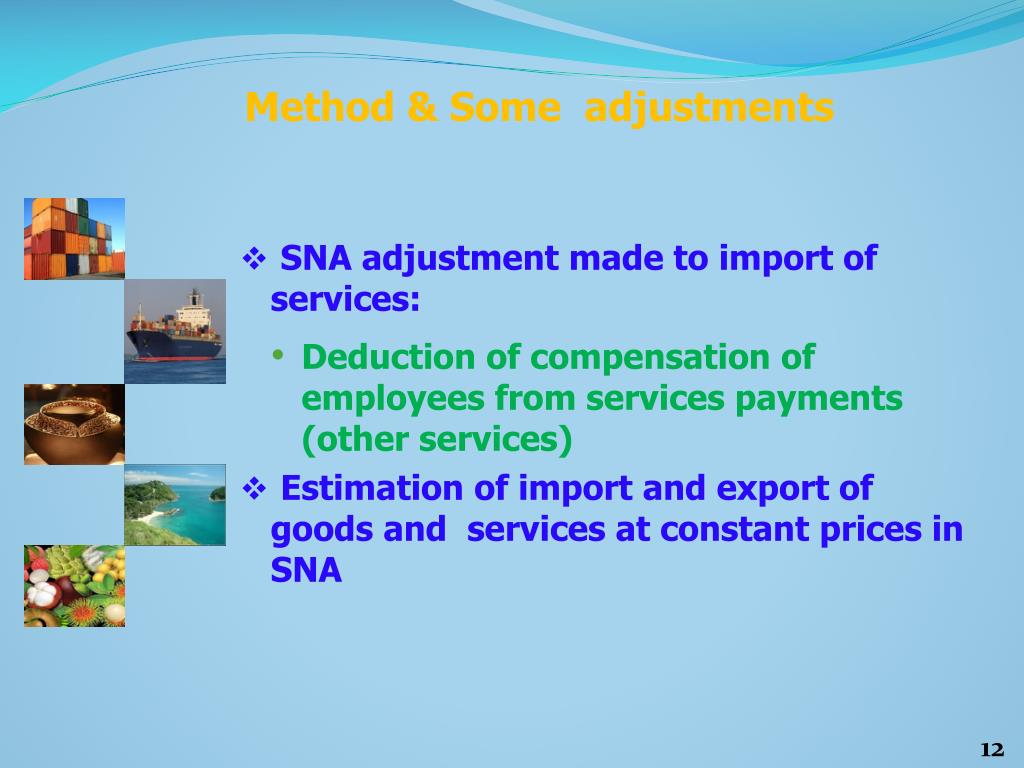 Method & Some adjustments

❖ SNA adjustment made to import of services:

• Deduction of compensation of employees from services payments (other services)

❖ Estimation of import and export of goods and services at constant prices in SNA

12